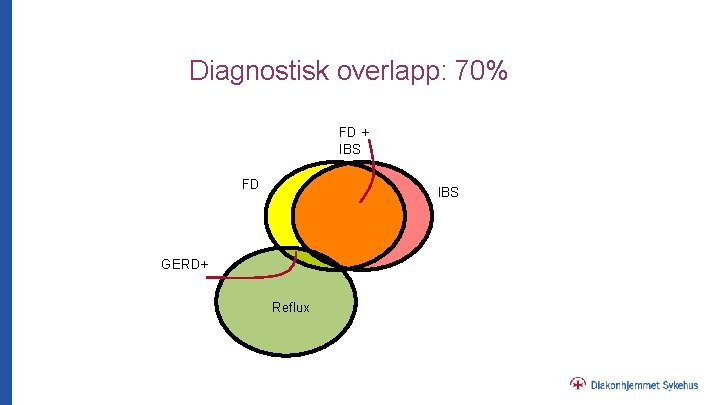 Diagnostisk overlapp: 70%

FD + IBS

FD

IBS

GERD+

Reflux

Diakonhjemmet Sykehus